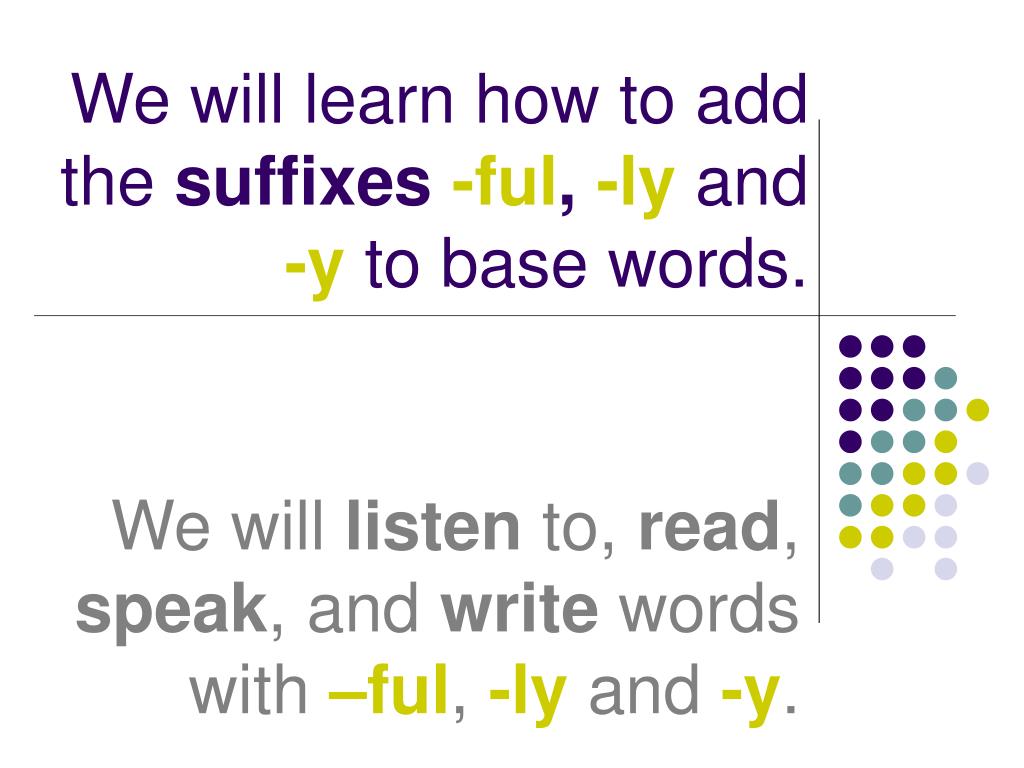 We will learn how to add the suffixes -ful, -ly and -y to base words.

We will listen to, read, speak, and write words with –ful, -ly and -y.